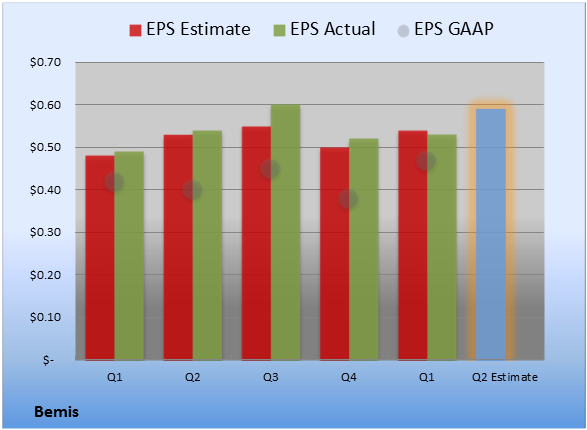 EPS Estimate
EPS Actual
EPS GAAP

$0.70
$0.60
$0.50
$0.40
$0.30
$0.20
$0.10
$-

Q1
Q2
Q3
Q4
Q1
Q2 Estimate

Bemis